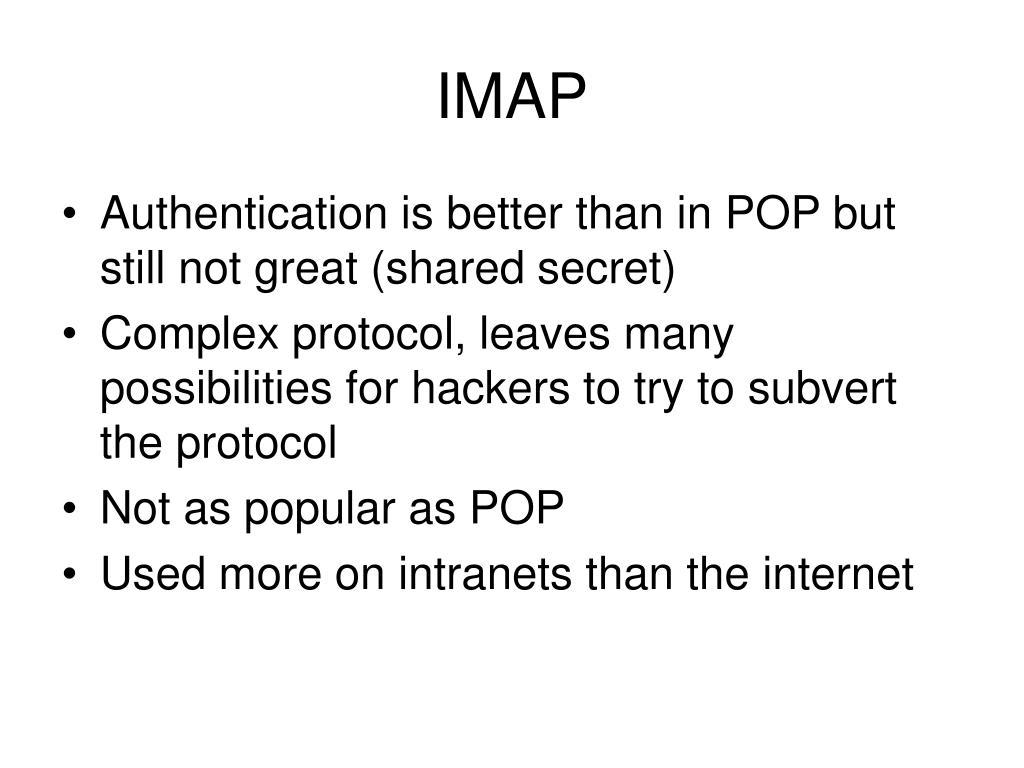 IMAP

• Authentication is better than in POP but still not great (shared secret)
• Complex protocol, leaves many possibilities for hackers to try to subvert the protocol
• Not as popular as POP
• Used more on intranets than the internet